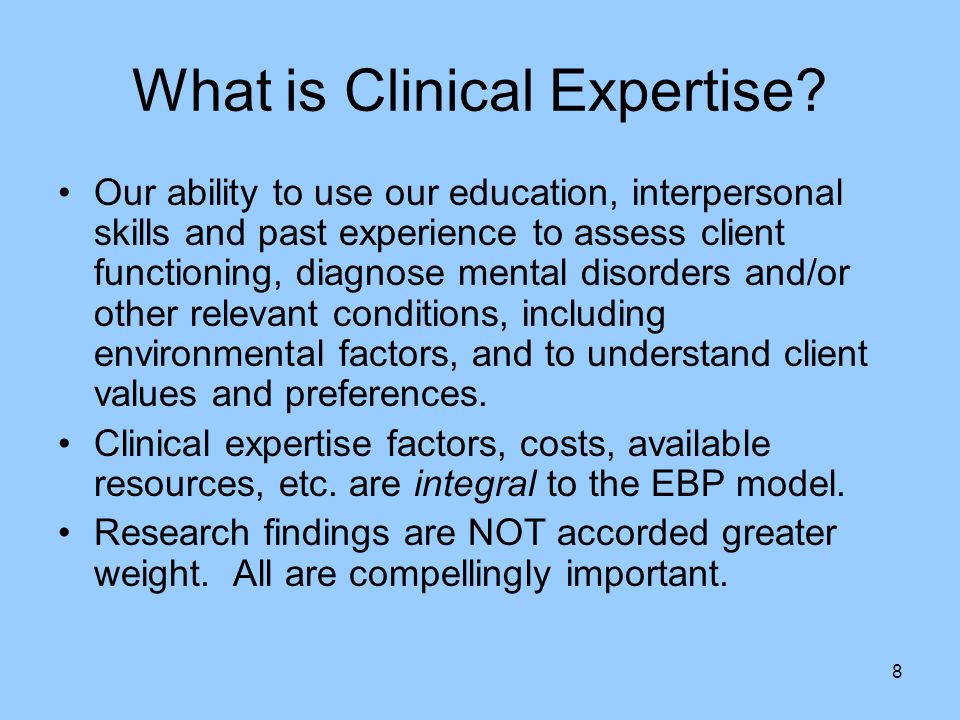 What is Clinical Expertise?

• Our ability to use our education, interpersonal skills and past experience to assess client functioning, diagnose mental disorders and/or other relevant conditions, including environmental factors, and to understand client values and preferences.

• Clinical expertise factors, costs, available resources, etc. are integral to the EBP model.

• Research findings are NOT accorded greater weight. All are compellingly important.

8